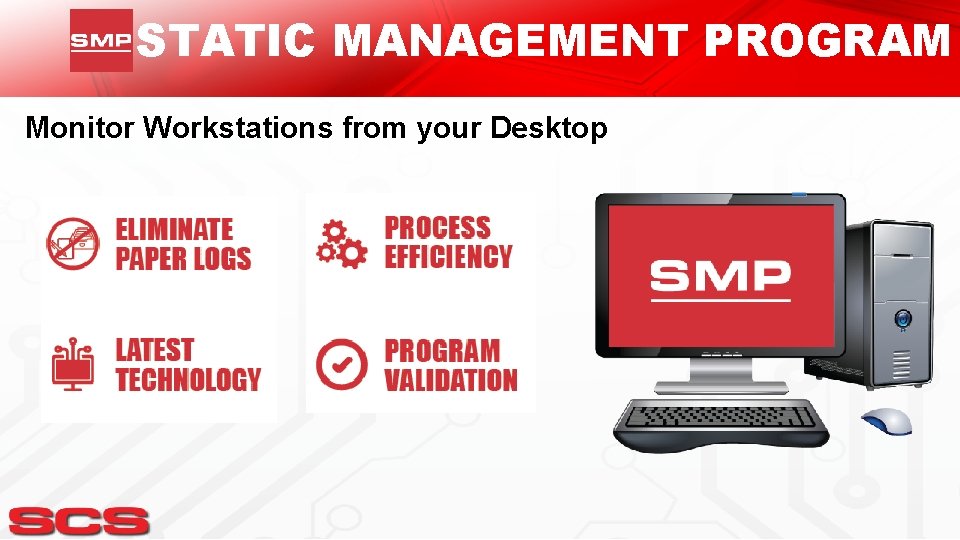 SMP STATIC MANAGEMENT PROGRAM

Monitor Workstations from your Desktop

ELIMINATE PAPER LOGS

PROCESS EFFICIENCY

LATEST TECHNOLOGY

PROGRAM VALIDATION

SMP

SCS